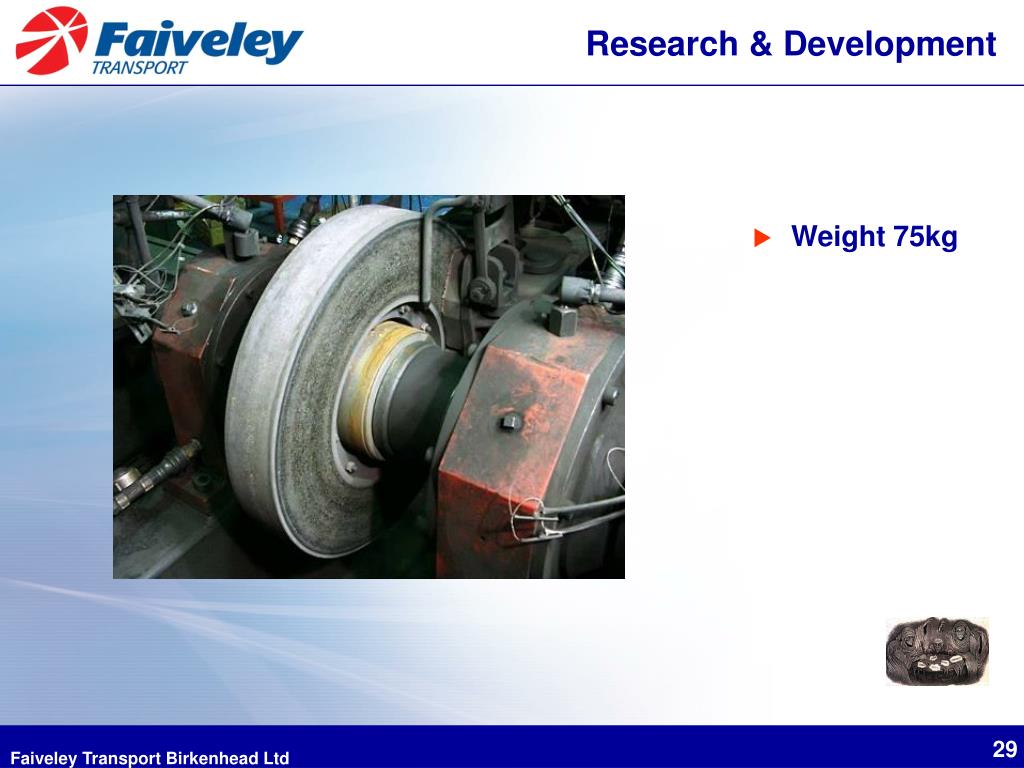 Faiveley TRANSPORT

Research & Development

Weight 75kg

Faiveley Transport Birkenhead Ltd

29